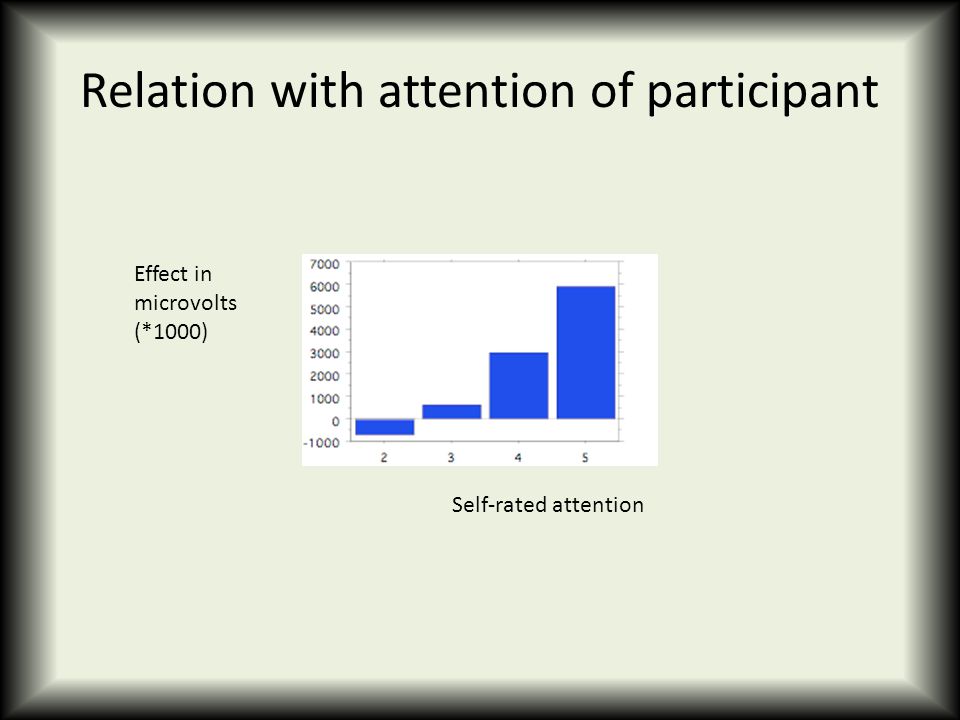 Relation with attention of participant

Effect in microvolts (*1000)

7000
6000
5000
4000
3000
2000
1000
0
-1000

2
3
4
5

Self-rated attention